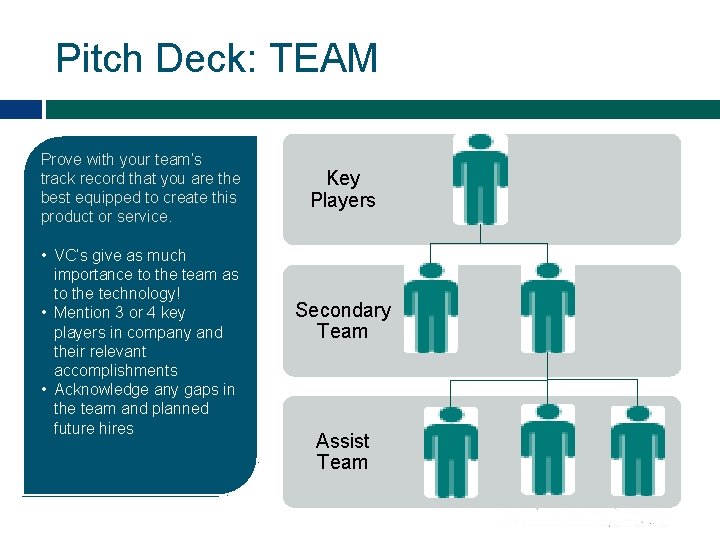 Pitch Deck: TEAM

Prove with your team's track record that you are the best equipped to create this product or service.

• VC's give as much importance to the team as to the technology!
• Mention 3 or 4 key players in company and their relevant accomplishments
• Acknowledge any gaps in the team and planned future hires

Key Players

Secondary Team

Assist Team